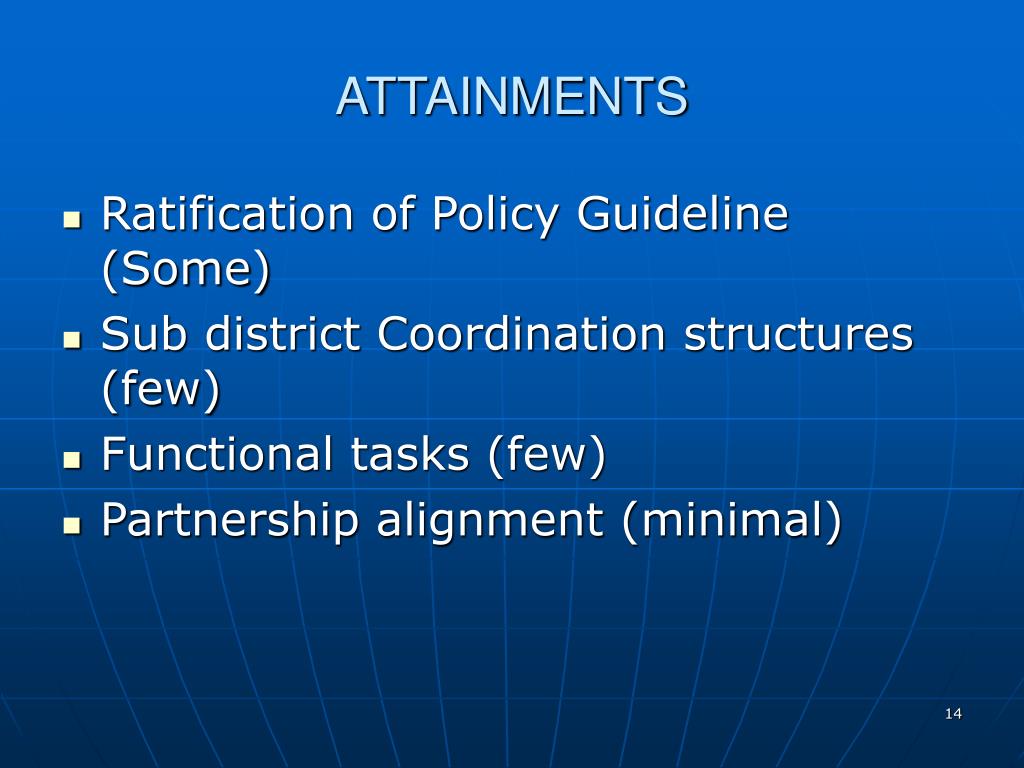 ATTAINMENTS

- Ratification of Policy Guideline (Some)
- Sub district Coordination structures (few)
- Functional tasks (few)
- Partnership alignment (minimal)

14